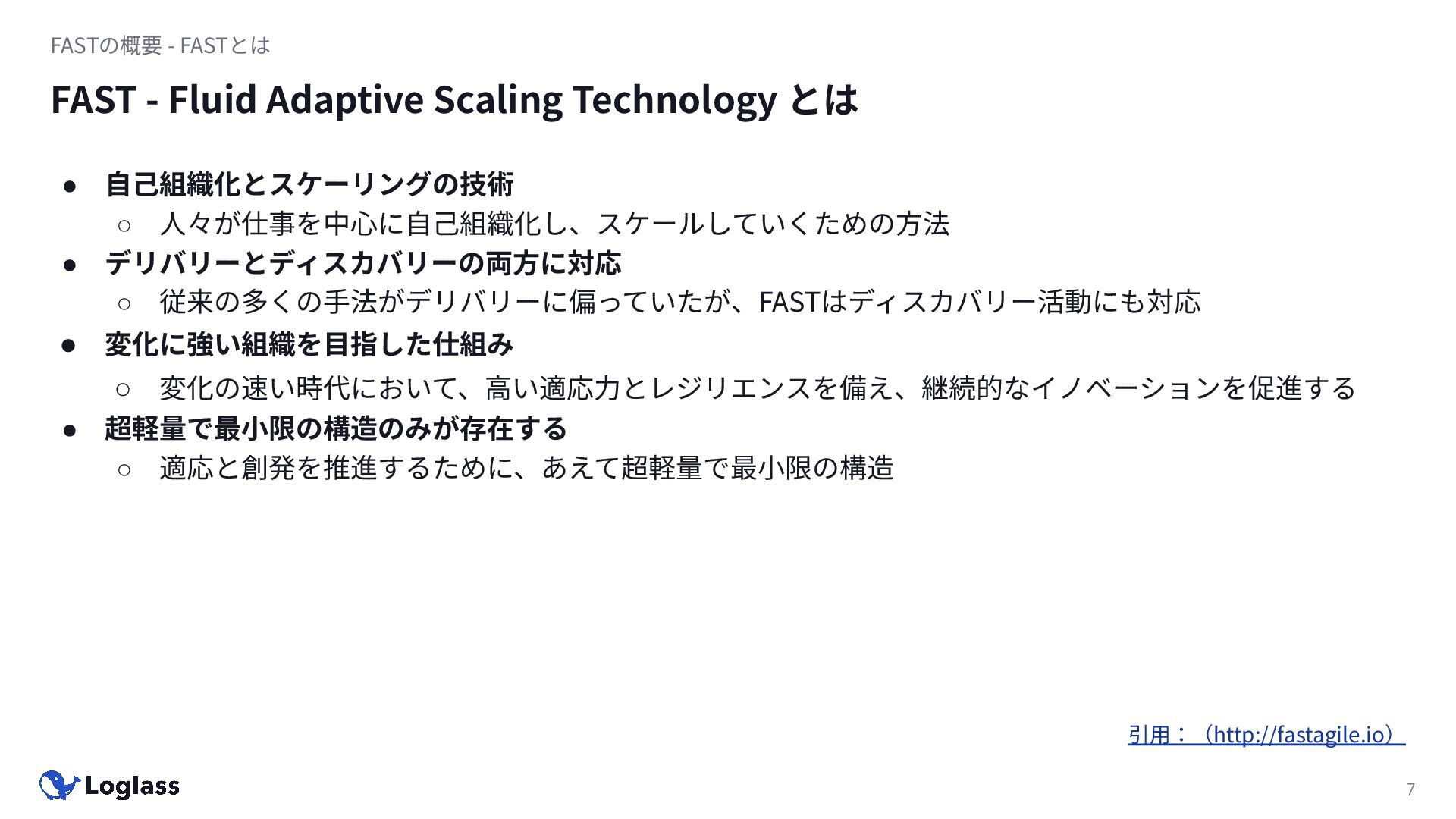 FASTの概要 - FASTとは

FAST - Fluid Adaptive Scaling Technology とは

● 自己組織化とスケーリングの技術
 ○ 人々が仕事を中心に自己組織化し、スケールしていくための方法
● デリバリーとディスカバリーの両方に対応
 ○ 従来の多くの手法がデリバリーに偏っていたが、FASTはディスカバリー活動にも対応
● 変化に強い組織を目指した仕組み
 ○ 変化の速い時代において、高い適応力とレジリエンスを備え、継続的なイノベーションを促進する
● 超軽量で最小限の構造のみが存在する
 ○ 適応と創発を推進するために、あえて超軽量で最小限の構造

引用：（http://fastagile.io）

Loglass

7